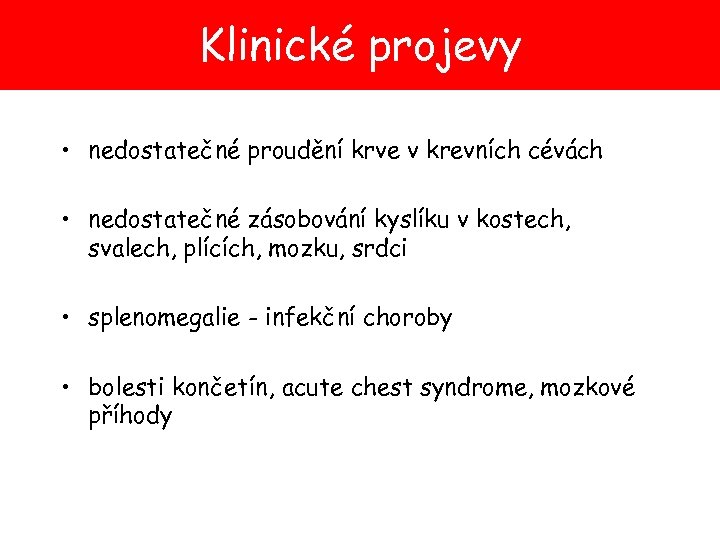 Klinické projevy

• nedostatečné proudění krve v krevních cévách

• nedostatečné zásobování kyslíku v kostech, svalech, plících, mozku, srdci

• splenomegalie - infekční choroby

• bolesti končetín, acute chest syndrome, mozkové příhody